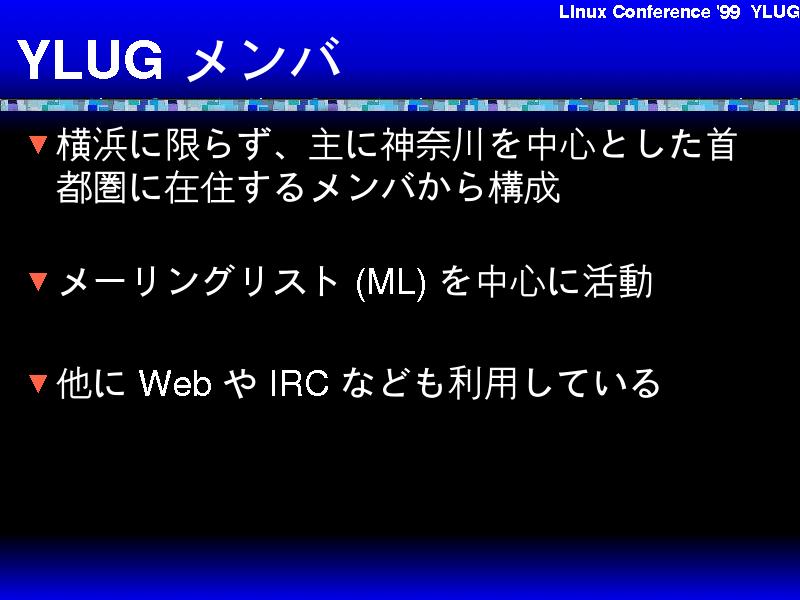 LInux Conference '99 YLUG

YLUG メンバ

▼横浜に限らず、主に神奈川を中心とした首都圏に在住するメンバから構成

▼メーリングリスト (ML) を中心に活動

▼他に Web や IRC なども利用している